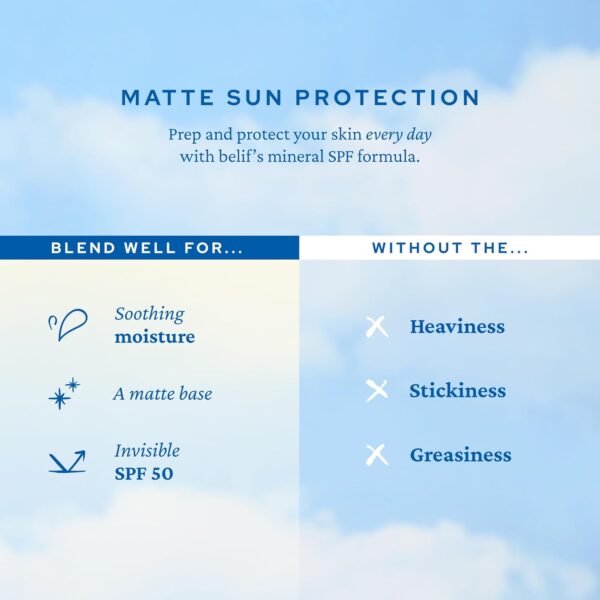 MATTE SUN PROTECTION

Prep and protect your skin every day with belif's mineral SPF formula.

BLEND WELL FOR...

Soothing moisture

A matte base

Invisible SPF 50

WITHOUT THE...

Heaviness

Stickiness

Greasiness